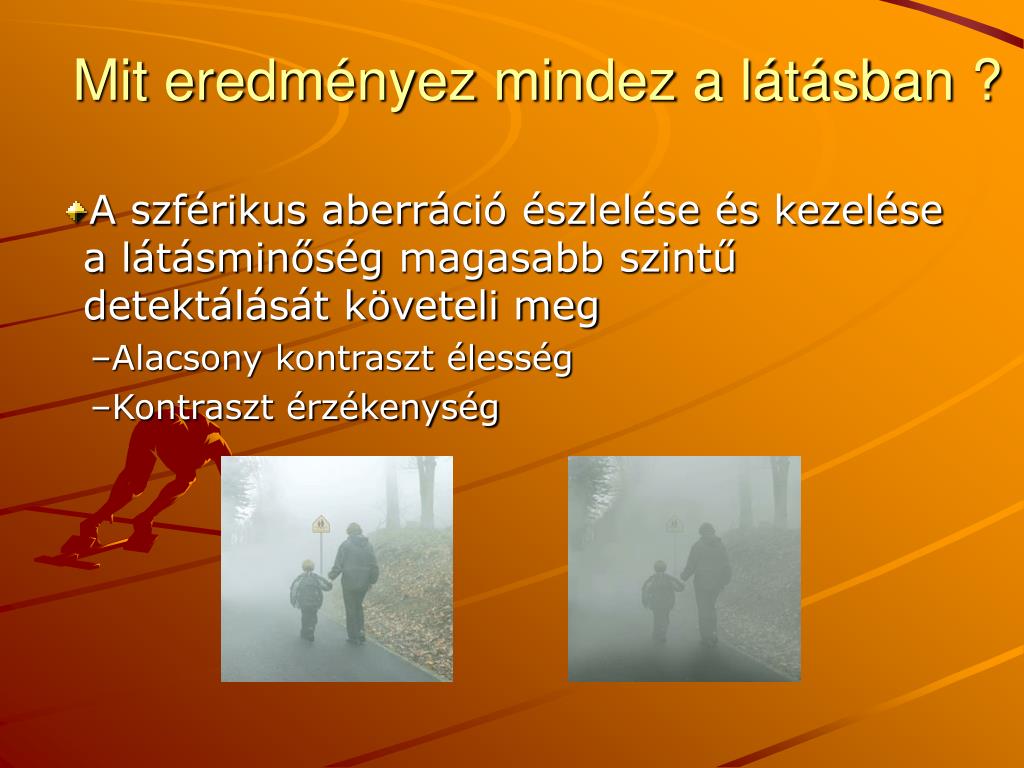 Mit eredményez mindez a látásban ?

A szférikus aberráció észlelése és kezelése a látásminőség magasabb szintű detektálását követeli meg

–Alacsony kontraszt élesség

–Kontraszt érzékenység